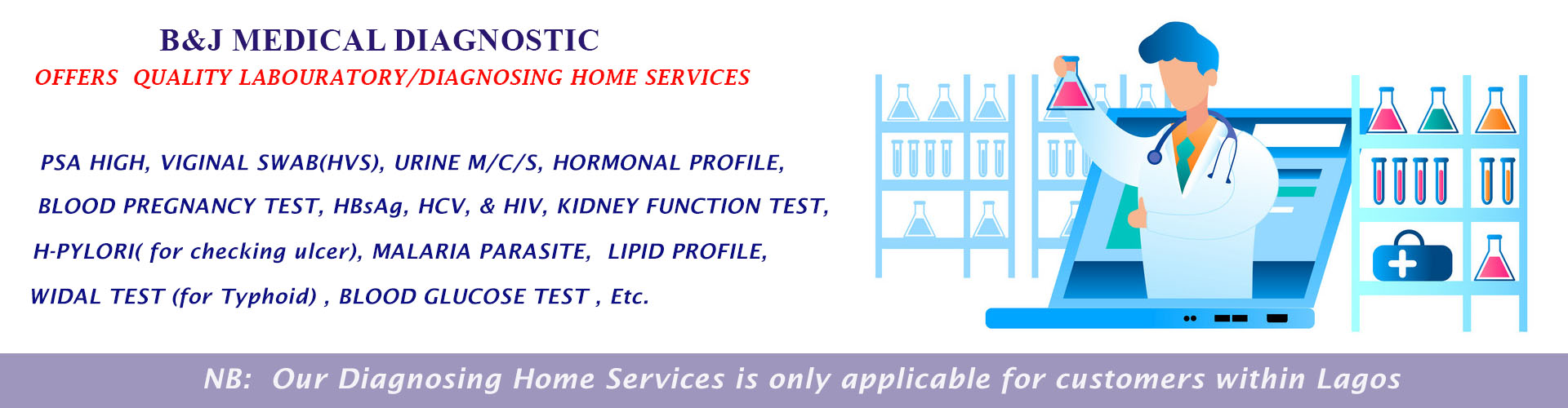 B&J MEDICAL DIAGNOSTIC

OFFERS QUALITY LABOURATORY/DIAGNOSING HOME SERVICES

PSA HIGH, VIGINAL SWAB(HVS), URINE M/C/S, HORMONAL PROFILE, BLOOD PREGNANCY TEST, HBsAg, HCV, & HIV, KIDNEY FUNCTION TEST, H-PYLORI( for checking ulcer), MALARIA PARASITE, LIPID PROFILE, WIDAL TEST (for Typhoid) , BLOOD GLUCOSE TEST , Etc.

NB: Our Diagnosing Home Services is only applicable for customers within Lagos